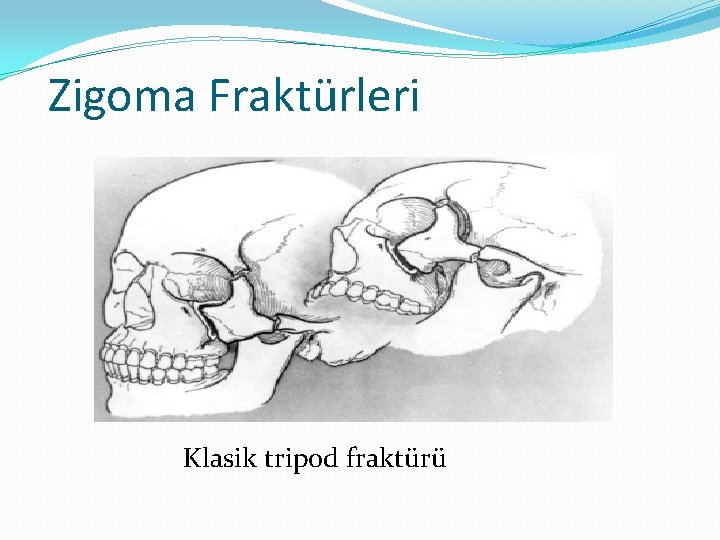 Zigoma Fraktürleri

Klasik tripod fraktürü